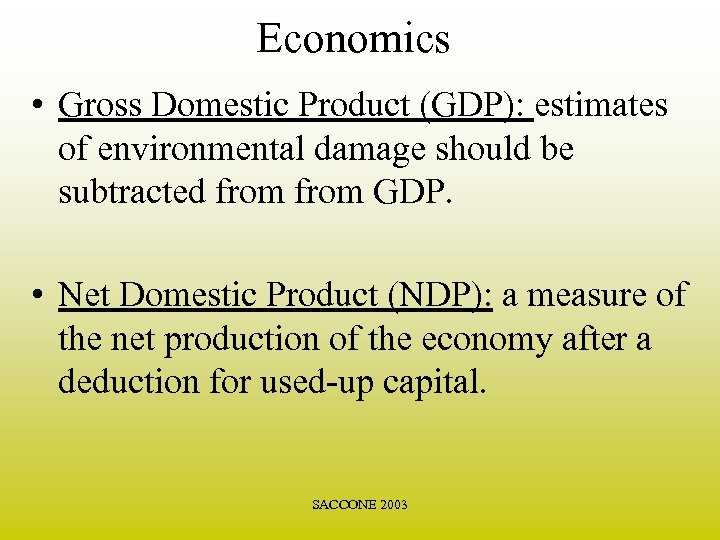 Economics

• Gross Domestic Product (GDP): estimates of environmental damage should be subtracted from from GDP.

• Net Domestic Product (NDP): a measure of the net production of the economy after a deduction for used-up capital.

SACCONE 2003